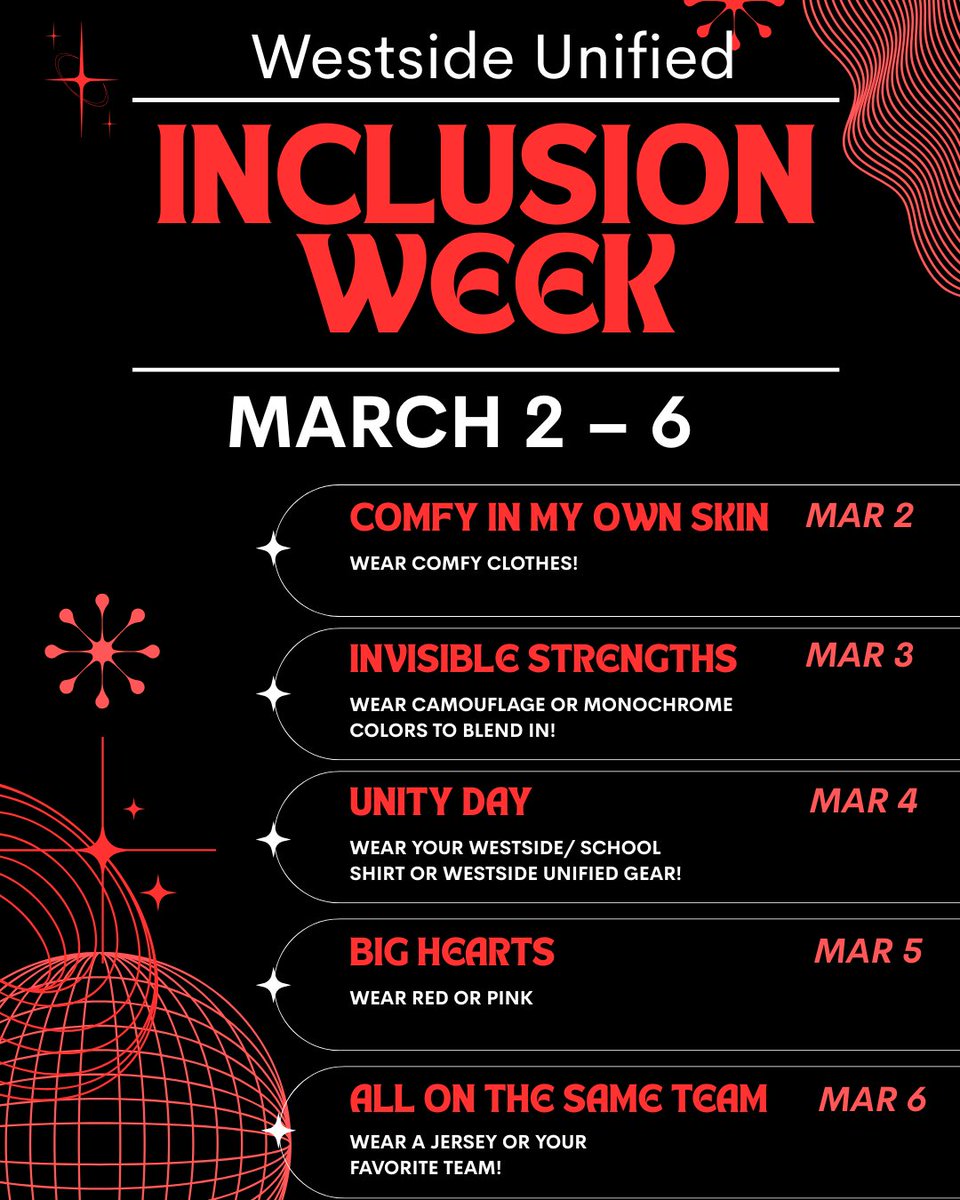 Westside Unified

INCLUSION WEEK

MARCH 2 – 6

COMFY IN MY OWN SKIN
MAR 2
WEAR COMFY CLOTHES!

INVISIBLE STRENGTHS
MAR 3
WEAR CAMOUFLAGE OR MONOCHROME COLORS TO BLEND IN!

UNITY DAY
MAR 4
WEAR YOUR WESTSIDE/ SCHOOL SHIRT OR WESTSIDE UNIFIED GEAR!

BIG HEARTS
MAR 5
WEAR RED OR PINK

ALL ON THE SAME TEAM
MAR 6
WEAR A JERSEY OR YOUR FAVORITE TEAM!